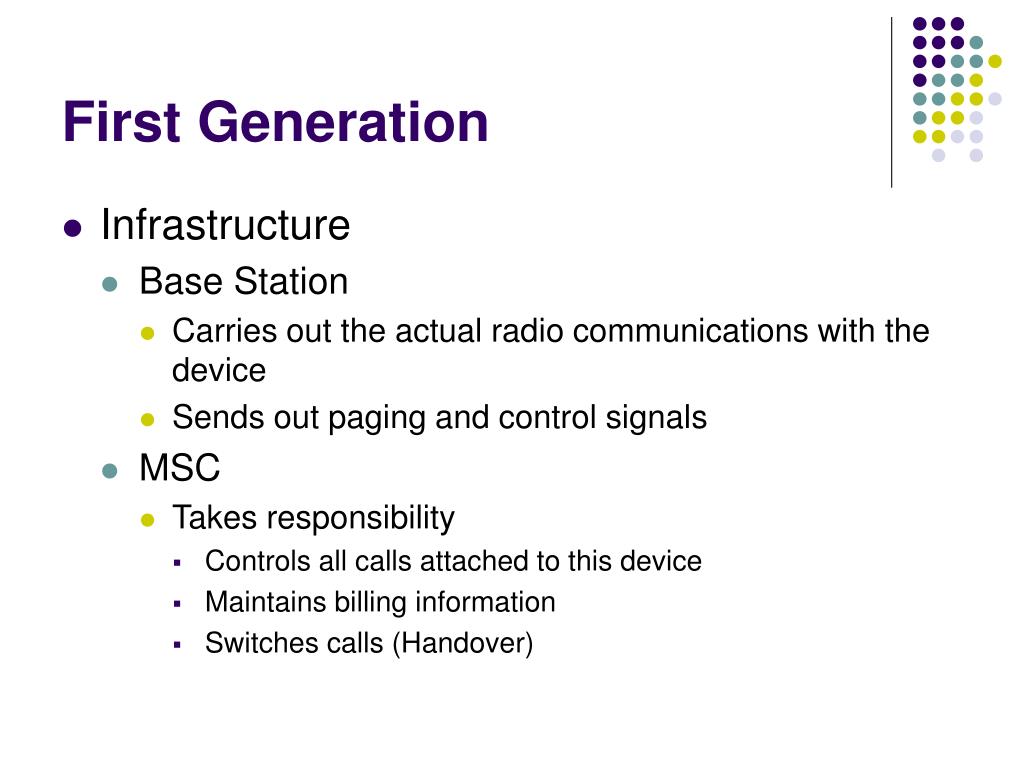 First Generation

- Infrastructure
  - Base Station
    - Carries out the actual radio communications with the device
    - Sends out paging and control signals
  - MSC
    - Takes responsibility
      - Controls all calls attached to this device
      - Maintains billing information
      - Switches calls (Handover)